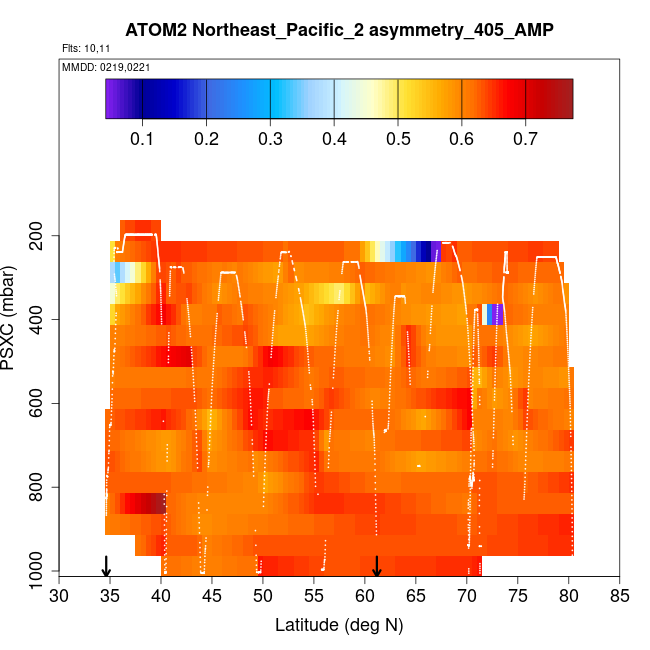 ATOM2 Northeast_Pacific_2 asymmetry_405_AMP

Flts: 10,11

MMDD: 0219,0221

0.1
0.2
0.3
0.4
0.5
0.6
0.7

PSXC (mbar)

200
400
600
800
1000

30
35
40
45
50
55
60
65
70
75
80
85

Latitude (deg N)